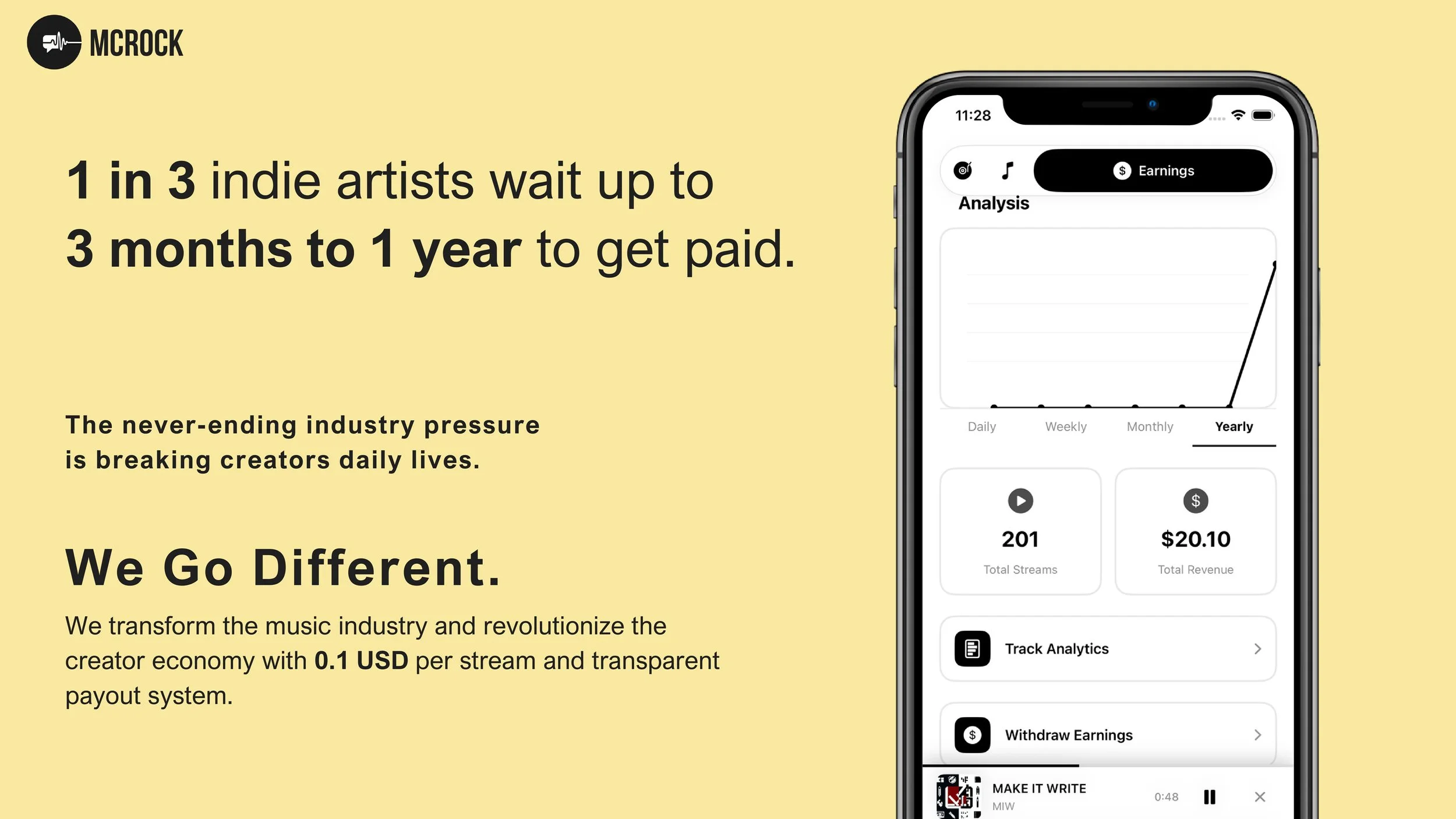 MCROCK

1 in 3 indie artists wait up to 3 months to 1 year to get paid.

The never-ending industry pressure is breaking creators daily lives.

We Go Different.

We transform the music industry and revolutionize the creator economy with 0.1 USD per stream and transparent payout system.

11:28

Earnings

Analysis

Daily Weekly Monthly Yearly

201
Total Streams

$20.10
Total Revenue

Track Analytics

Withdraw Earnings

MAKE IT WRITE
MIW
0:48